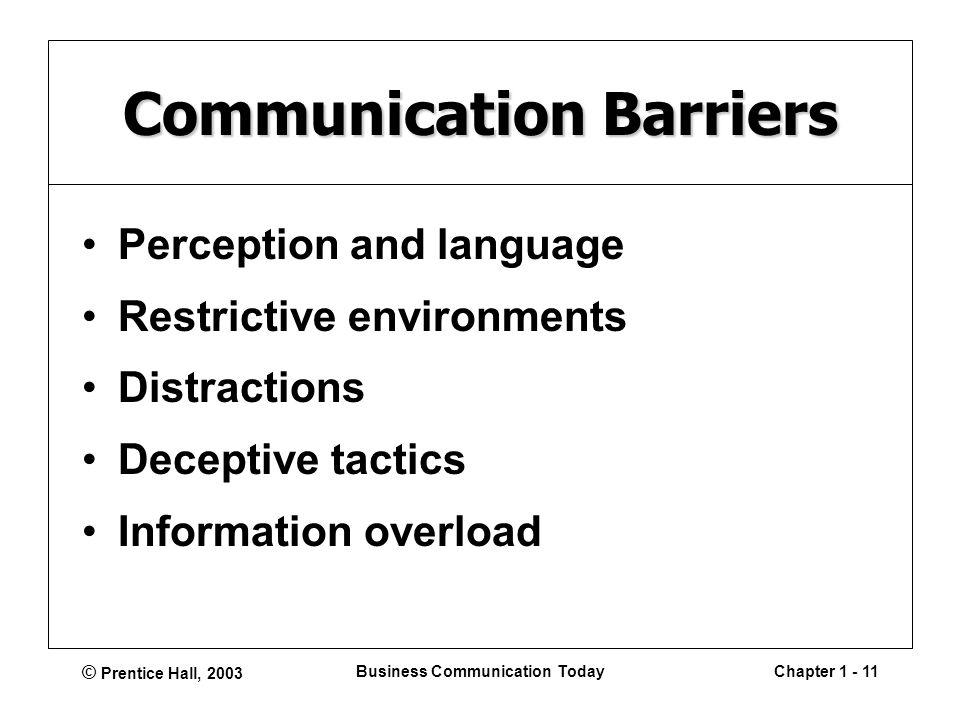 Communication Barriers

• Perception and language
• Restrictive environments
• Distractions
• Deceptive tactics
• Information overload

© Prentice Hall, 2003

Business Communication Today

Chapter 1 - 11